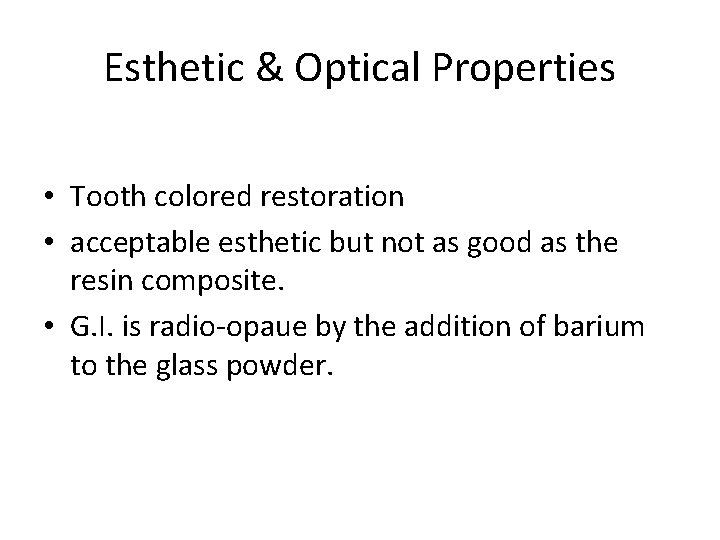 Esthetic & Optical Properties

• Tooth colored restoration
• acceptable esthetic but not as good as the resin composite.
• G.I. is radio-opaue by the addition of barium to the glass powder.